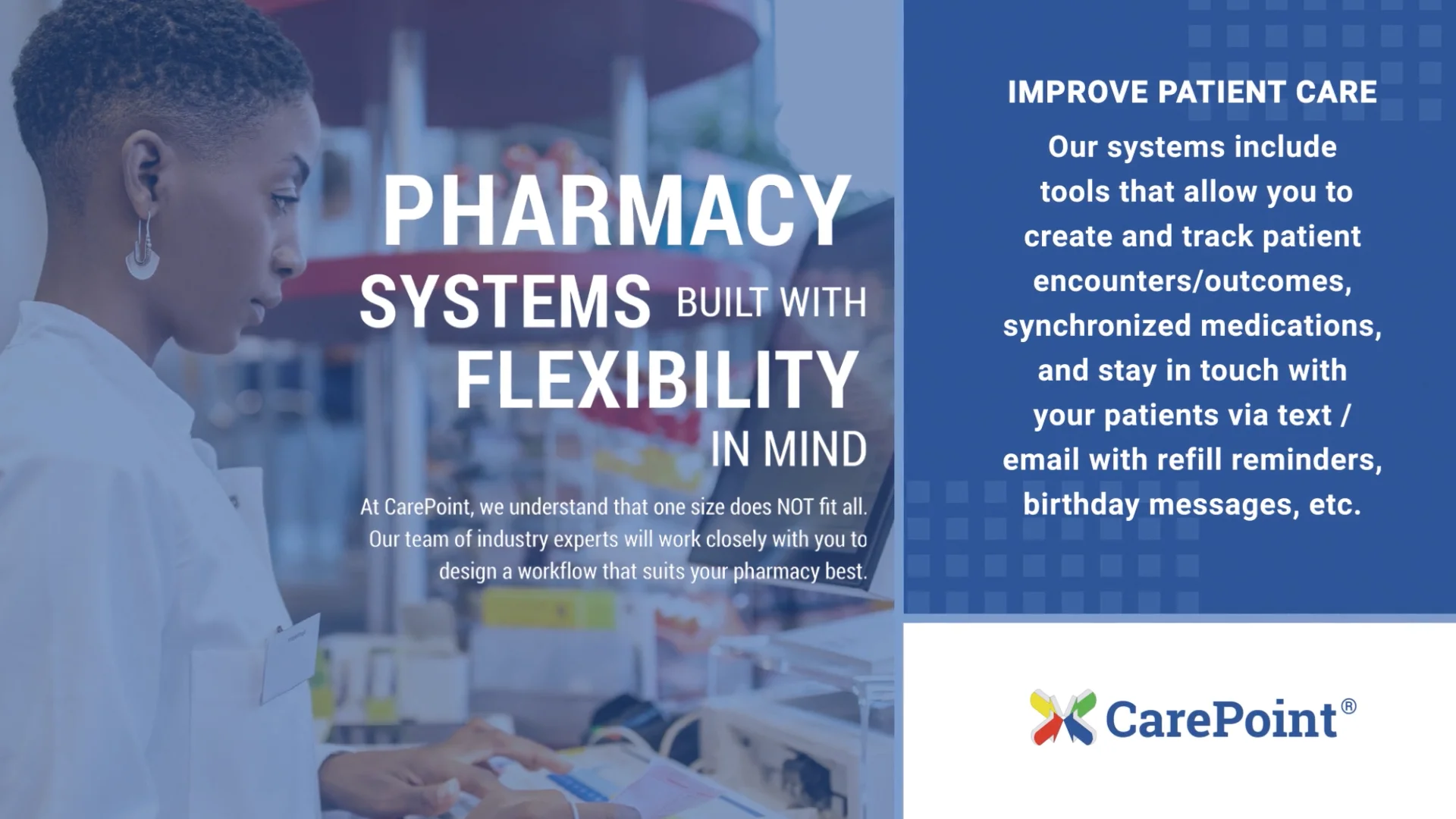 PHARMACY SYSTEMS BUILT WITH FLEXIBILITY IN MIND

At CarePoint, we understand that one size does NOT fit all. Our team of industry experts will work closely with you to design a workflow that suits your pharmacy best.

IMPROVE PATIENT CARE

Our systems include tools that allow you to create and track patient encounters/outcomes, synchronized medications, and stay in touch with your patients via text / email with refill reminders, birthday messages, etc.

CarePoint®